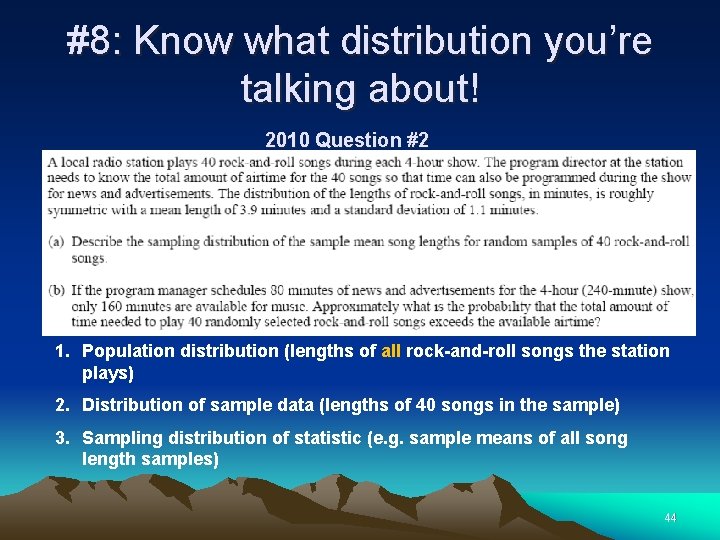 #8: Know what distribution you're talking about!

2010 Question #2

A local radio station plays 40 rock-and-roll songs during each 4-hour show. The program director at the station needs to know the total amount of airtime for the 40 songs so that time can also be programmed during the show for news and advertisements. The distribution of the lengths of rock-and-roll songs, in minutes, is roughly symmetric with a mean length of 3.9 minutes and a standard deviation of 1.1 minutes.

(a) Describe the sampling distribution of the sample mean song lengths for random samples of 40 rock-and-roll songs.

(b) If the program manager schedules 80 minutes of news and advertisements for the 4-hour (240-minute) show, only 160 minutes are available for music. Approximately what is the probability that the total amount of time needed to play 40 randomly selected rock-and-roll songs exceeds the available airtime?

1. Population distribution (lengths of all rock-and-roll songs the station plays)
2. Distribution of sample data (lengths of 40 songs in the sample)
3. Sampling distribution of statistic (e.g. sample means of all song length samples)

44